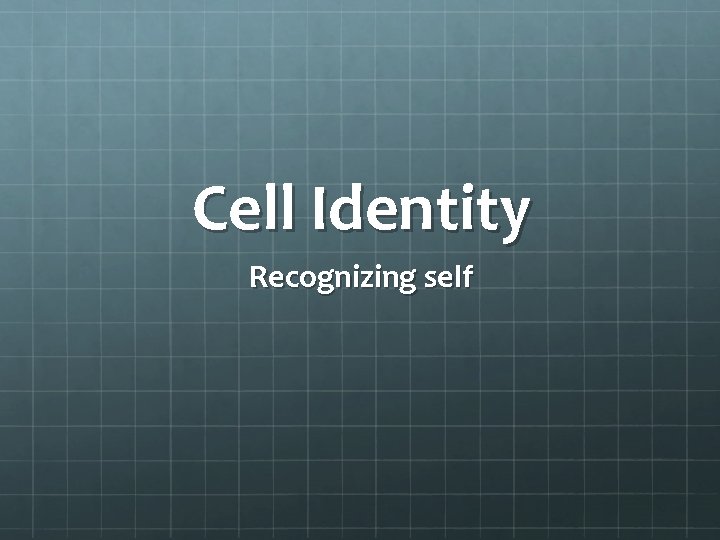 Cell Identity

Recognizing self